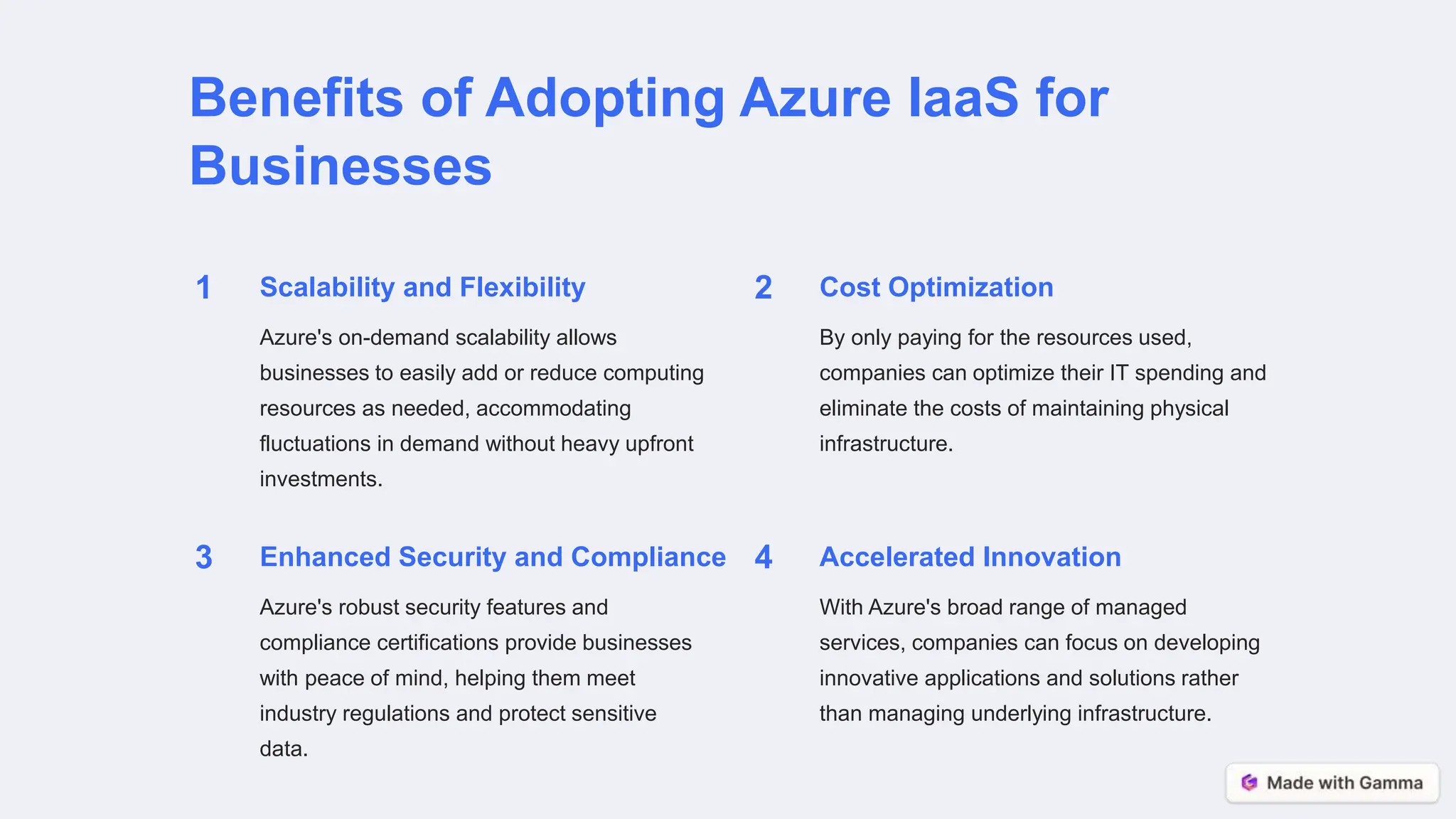 Benefits of Adopting Azure IaaS for Businesses

1 Scalability and Flexibility

Azure's on-demand scalability allows businesses to easily add or reduce computing resources as needed, accommodating fluctuations in demand without heavy upfront investments.

2 Cost Optimization

By only paying for the resources used, companies can optimize their IT spending and eliminate the costs of maintaining physical infrastructure.

3 Enhanced Security and Compliance

Azure's robust security features and compliance certifications provide businesses with peace of mind, helping them meet industry regulations and protect sensitive data.

4 Accelerated Innovation

With Azure's broad range of managed services, companies can focus on developing innovative applications and solutions rather than managing underlying infrastructure.

Made with Gamma